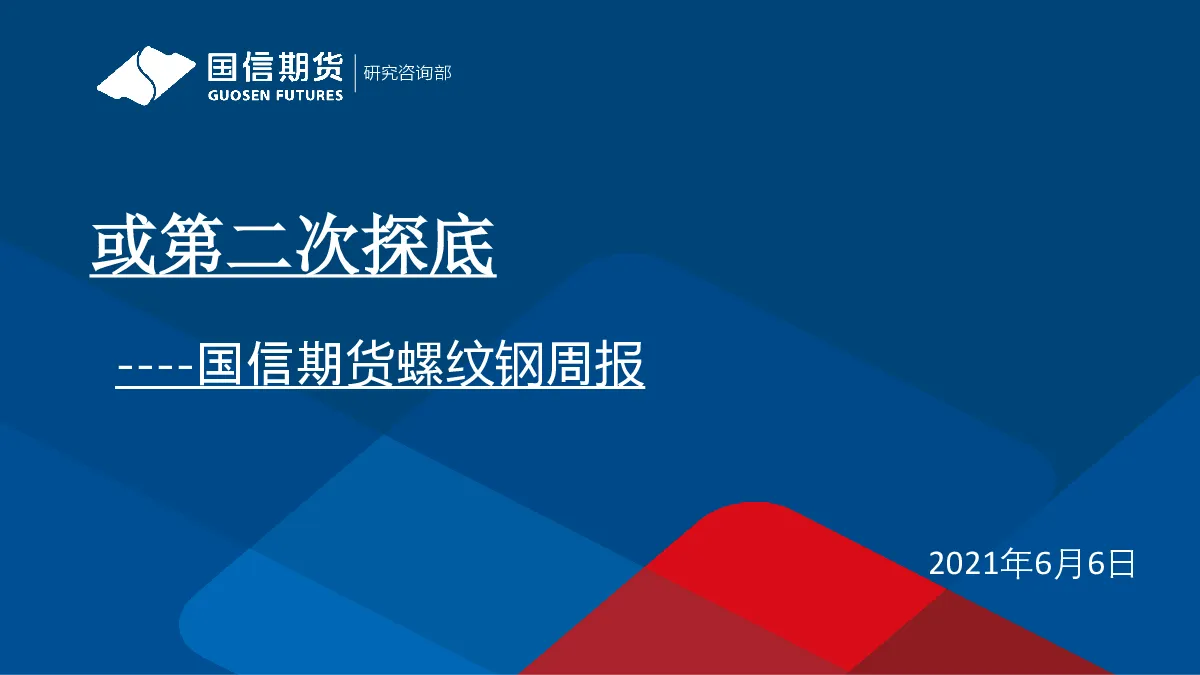 国信期货
GUOSEN FUTURES
研究咨询部

或第二次探底

----国信期货螺纹钢周报

2021年6月6日